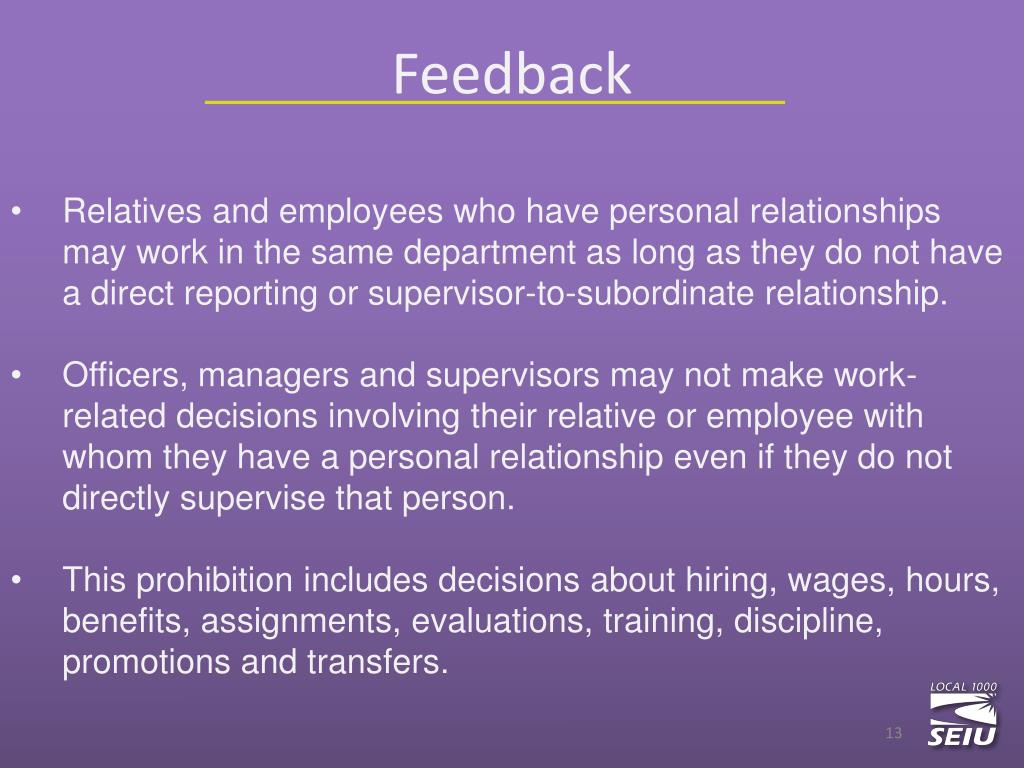 Feedback

• Relatives and employees who have personal relationships may work in the same department as long as they do not have a direct reporting or supervisor-to-subordinate relationship.

• Officers, managers and supervisors may not make work-related decisions involving their relative or employee with whom they have a personal relationship even if they do not directly supervise that person.

• This prohibition includes decisions about hiring, wages, hours, benefits, assignments, evaluations, training, discipline, promotions and transfers.

LOCAL 1000
SEIU

13